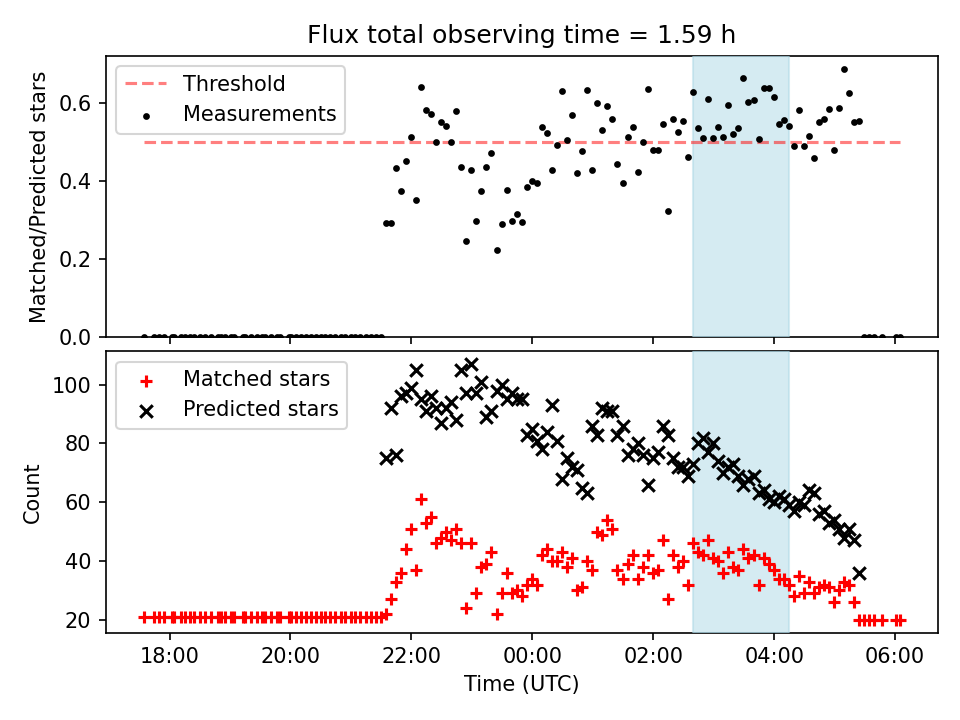 Flux total observing time = 1.59 h

Threshold
Measurements

Matched/Predicted stars

0.6
0.4
0.2
0.0

Matched stars
Predicted stars

Count

100
80
60
40
20

18:00
20:00
22:00
00:00
02:00
04:00
06:00

Time (UTC)